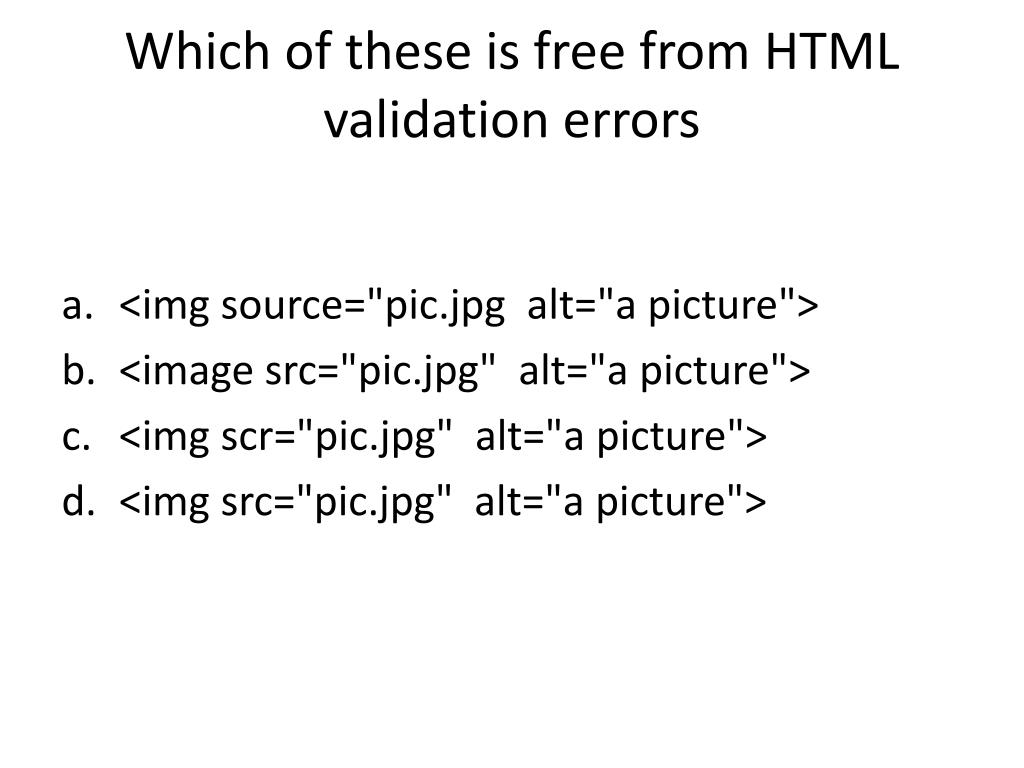 Which of these is free from HTML validation errors

a. <img source="pic.jpg  alt="a picture">
b. <image src="pic.jpg"  alt="a picture">
c. <img scr="pic.jpg"  alt="a picture">
d. <img src="pic.jpg"  alt="a picture">